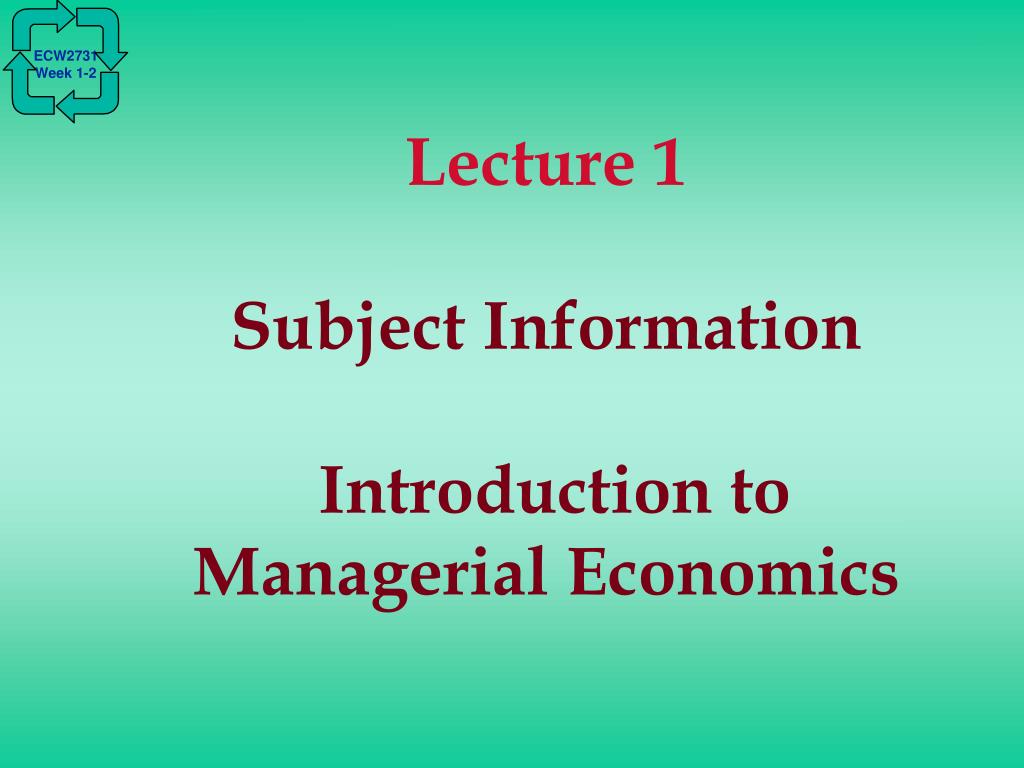 ECW2731
Week 1-2

Lecture 1

Subject Information

Introduction to Managerial Economics